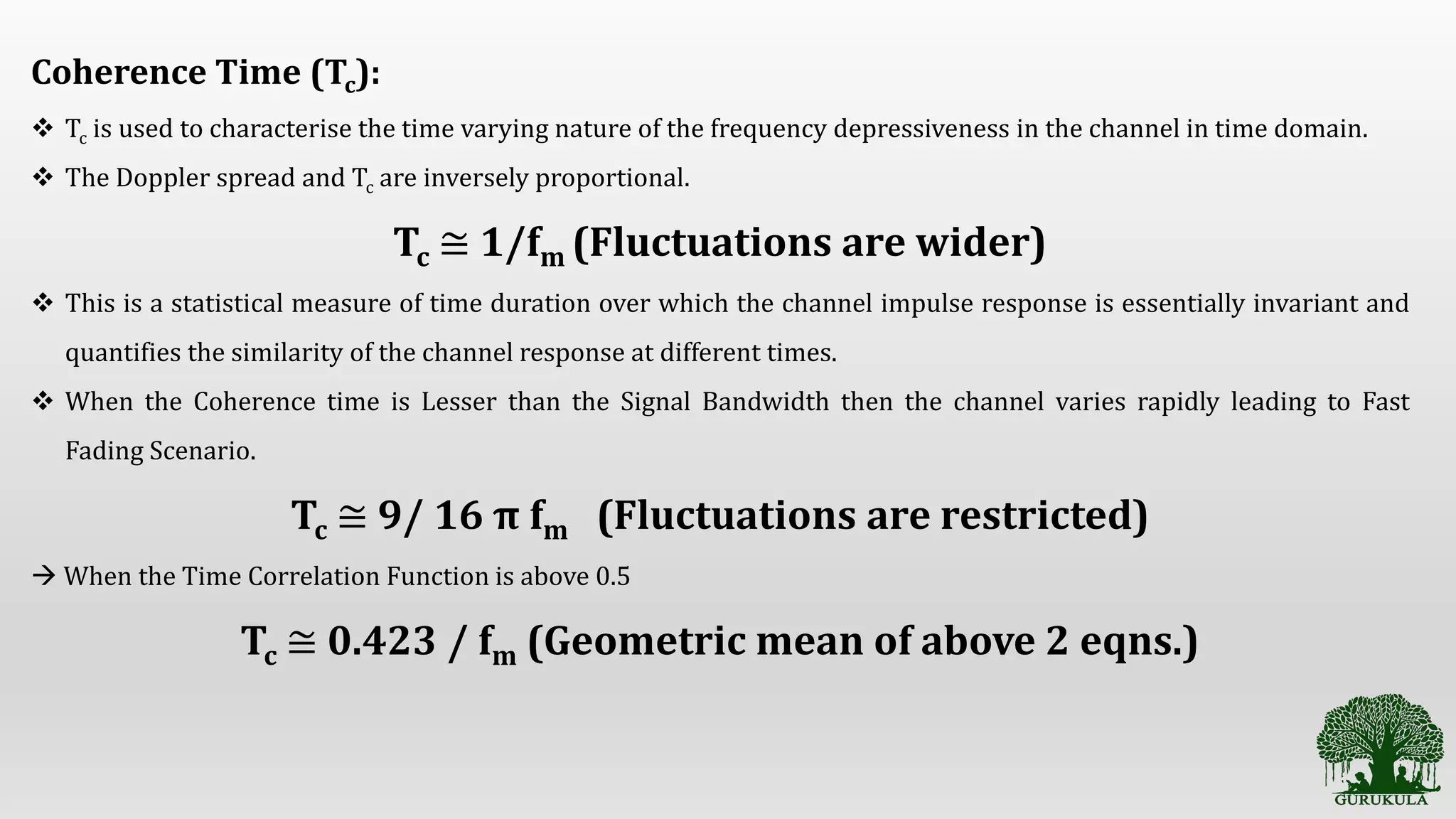 Coherence Time ($T_c$):

❖ $T_c$ is used to characterise the time varying nature of the frequency depressiveness in the channel in time domain.

❖ The Doppler spread and $T_c$ are inversely proportional.

$T_c \cong 1/f_m$ (Fluctuations are wider)

❖ This is a statistical measure of time duration over which the channel impulse response is essentially invariant and quantifies the similarity of the channel response at different times.

❖ When the Coherence time is Lesser than the Signal Bandwidth then the channel varies rapidly leading to Fast Fading Scenario.

$T_c \cong 9/ 16 \pi f_m$ (Fluctuations are restricted)

→ When the Time Correlation Function is above 0.5

$T_c \cong 0.423 / f_m$ (Geometric mean of above 2 eqns.)

GURUKULA